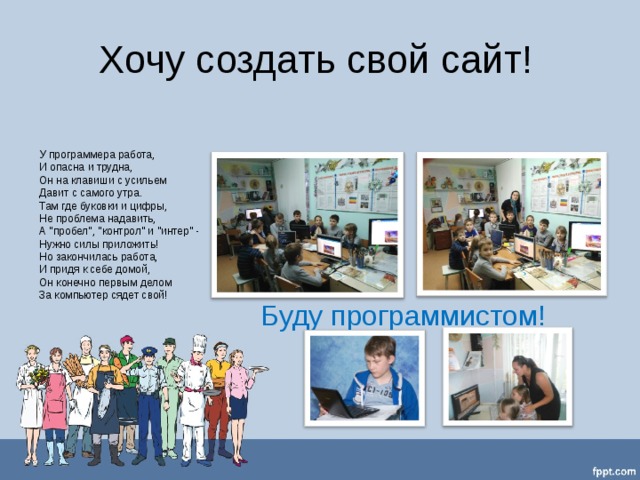 Хочу создать свой сайт!

У программера работа,
И опасна и трудна,
Он на клавиши с усильем
Давит с самого утра.
Там где буковки и цифры,
Не проблема надавить,
А "пробел", "контрол" и "интер" -
Нужно силы приложить!
Но закончилась работа,
И придя к себе домой,
Он конечно первым делом
За компьютер сядет свой!

Буду программистом!

fppt.com